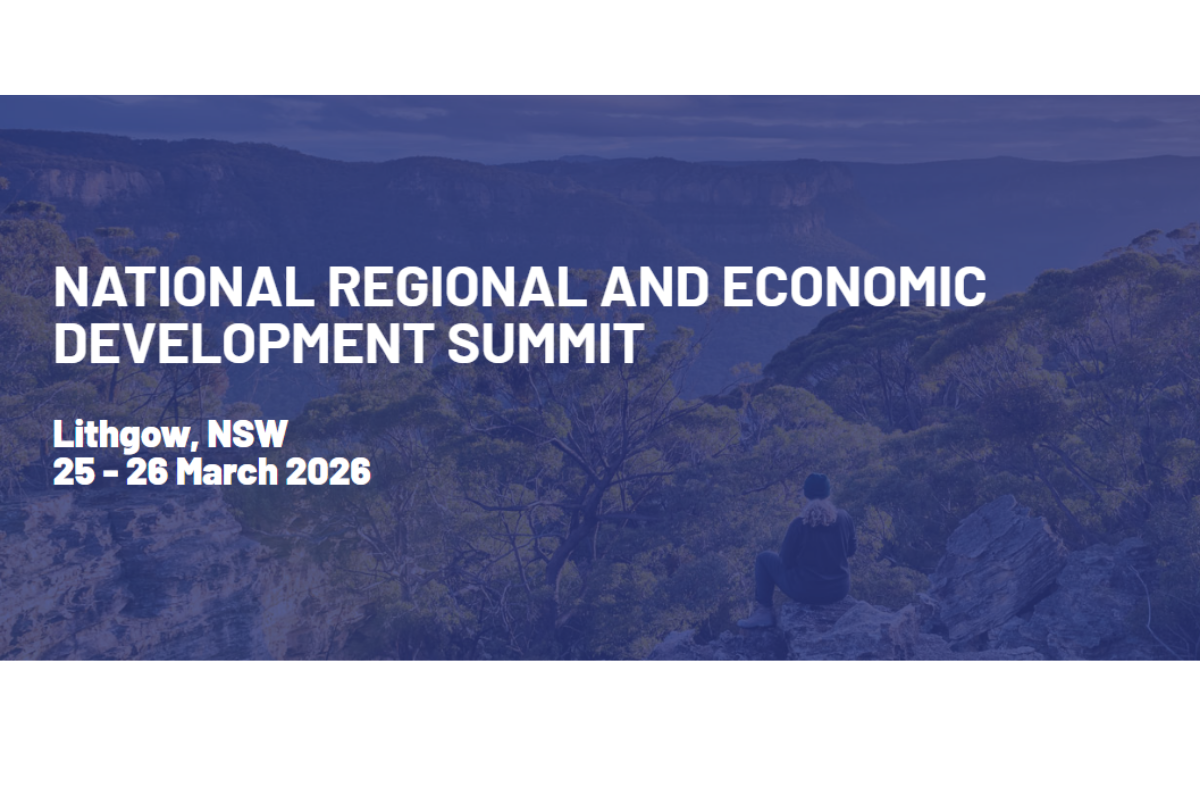 NATIONAL REGIONAL AND ECONOMIC DEVELOPMENT SUMMIT

Lithgow, NSW
25 - 26 March 2026